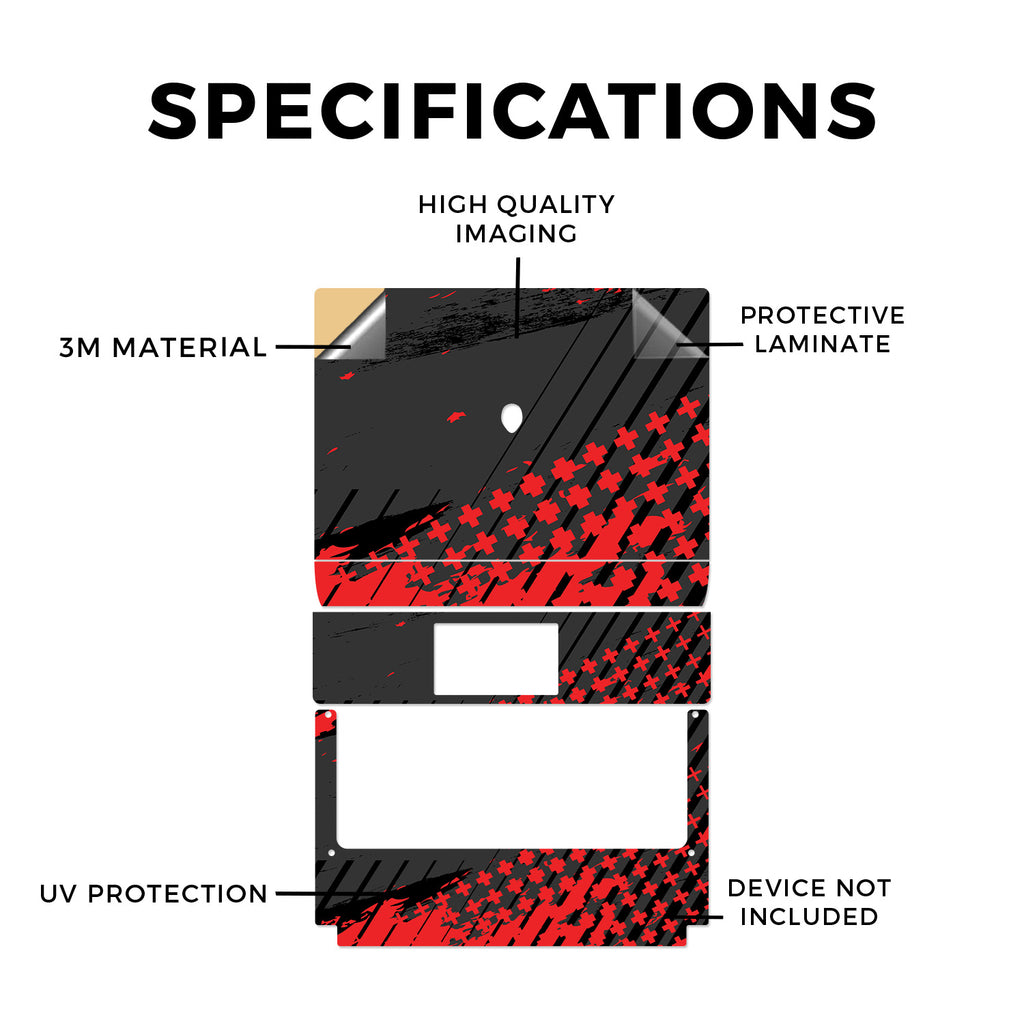 SPECIFICATIONS

HIGH QUALITY IMAGING

3M MATERIAL

PROTECTIVE LAMINATE

UV PROTECTION

DEVICE NOT INCLUDED